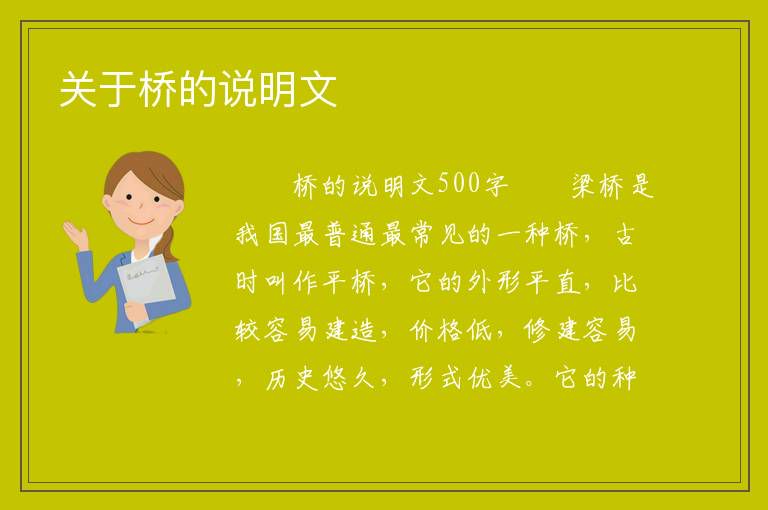 关于桥的说明文

桥的说明文500字　　梁桥是我国最普通最常见的一种桥，古时叫作平桥，它的外形平直，比较容易建造，价格低，修建容易，历史悠久，形式优美。它的种